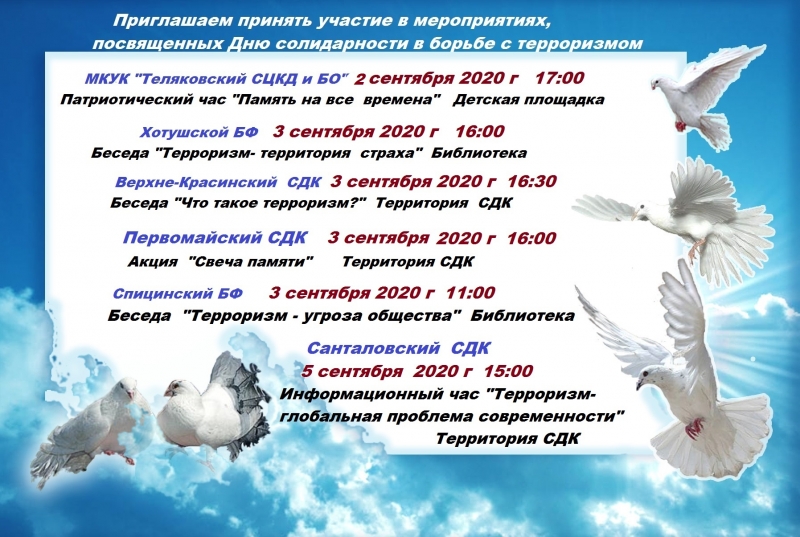 Приглашаем принять участие в мероприятиях, посвященных Дню солидарности в борьбе с терроризмом

МКУК "Теляковский СЦКД и БО" 2 сентября 2020 г 17:00
Патриотический час "Память на все времена" Детская площадка

Хотушской БФ 3 сентября 2020 г 16:00
Беседа "Терроризм- территория страха" Библиотека

Верхне-Красинский СДК 3 сентября 2020 г 16:30
Беседа "Что такое терроризм?" Территория СДК

Первомайский СДК 3 сентября 2020 г 16:00
Акция "Свеча памяти" Территория СДК

Спицинский БФ 3 сентября 2020 г 11:00
Беседа "Терроризм - угроза общества" Библиотека

Санталовский СДК
5 сентября 2020 г 15:00
Информационный час "Терроризм- глобальная проблема современности"
Территория СДК